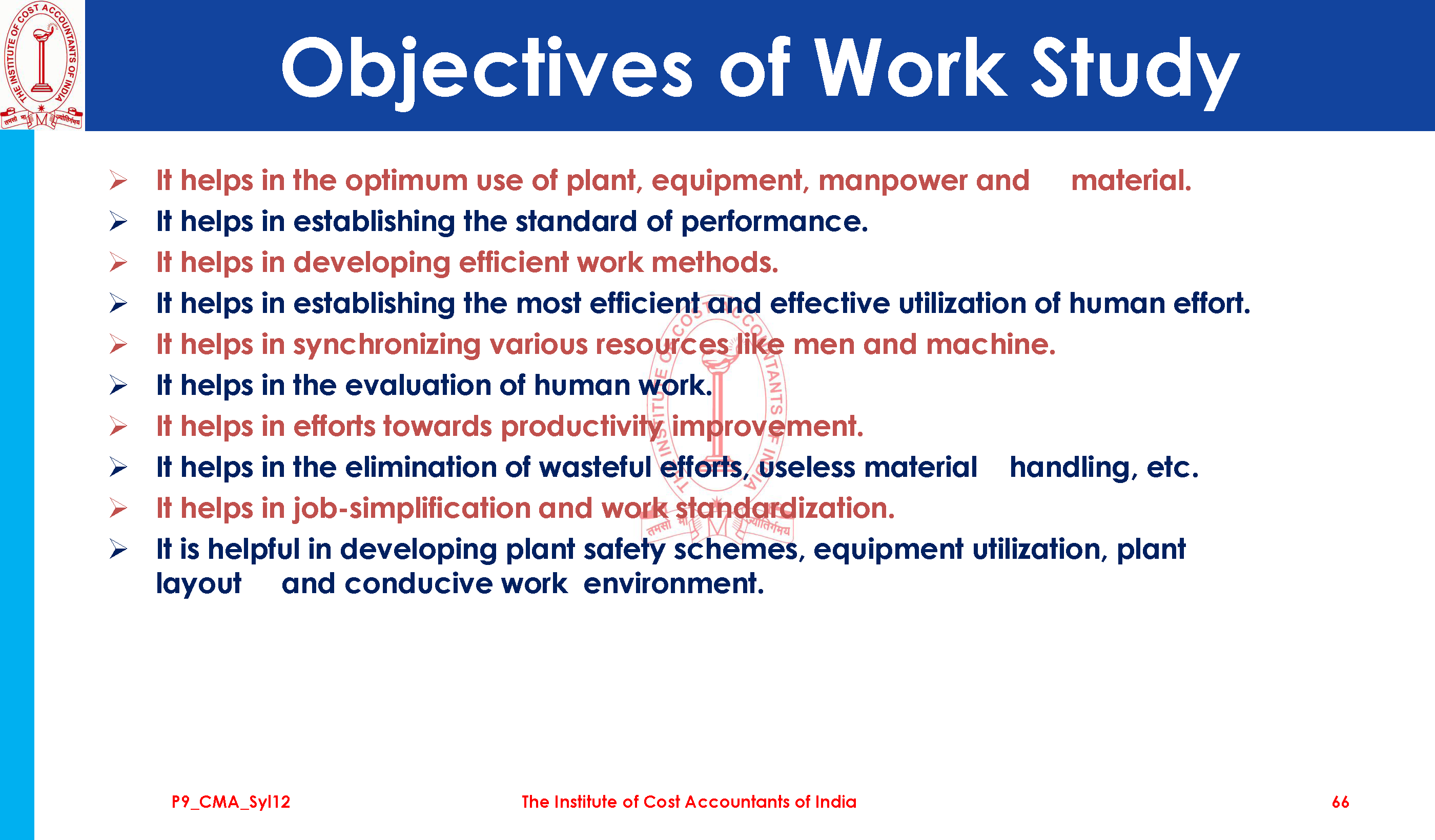 THE INSTITUTE OF COST ACCOUNTANTS OF INDIA
तमसो मा ज्योतिर्गमय

Objectives of Work Study

➢ It helps in the optimum use of plant, equipment, manpower and material.
➢ It helps in establishing the standard of performance.
➢ It helps in developing efficient work methods.
➢ It helps in establishing the most efficient and effective utilization of human effort.
➢ It helps in synchronizing various resources like men and machine.
➢ It helps in the evaluation of human work.
➢ It helps in efforts towards productivity improvement.
➢ It helps in the elimination of wasteful efforts, useless material handling, etc.
➢ It helps in job-simplification and work standardization.
➢ It is helpful in developing plant safety schemes, equipment utilization, plant layout and conducive work environment.

THE INSTITUTE OF COST ACCOUNTANTS OF INDIA
तमसो मा ज्योतिर्गमय

P9_CMA_Syl12 The Institute of Cost Accountants of India 66